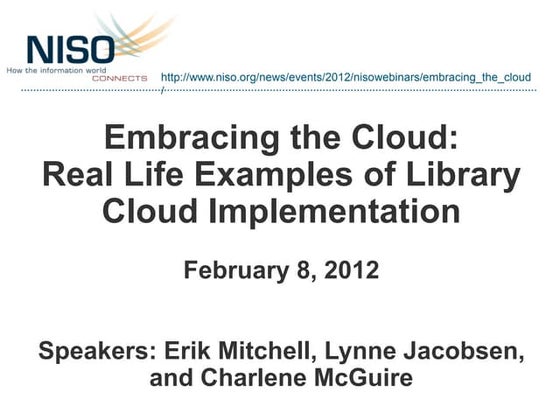 NISO
How the information world CONNECTS

http://www.niso.org/news/events/2012/nisowebinars/embracing_the_cloud/

Embracing the Cloud: Real Life Examples of Library Cloud Implementation

February 8, 2012

Speakers: Erik Mitchell, Lynne Jacobsen, and Charlene McGuire